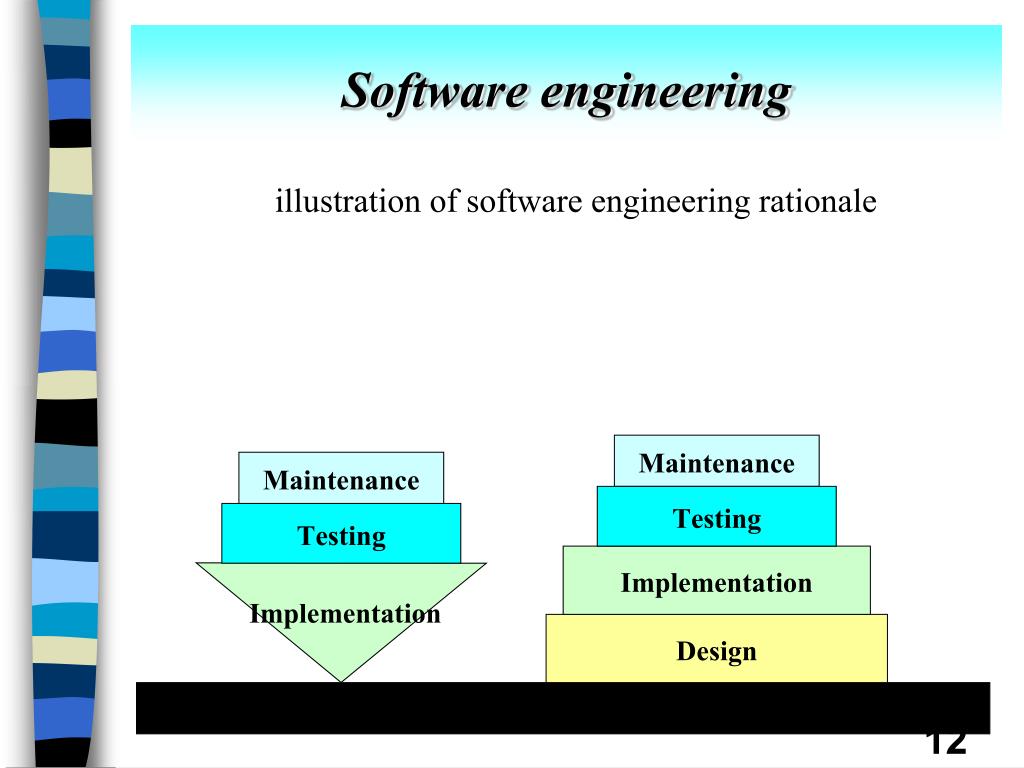 Software engineering

illustration of software engineering rationale

Maintenance

Testing

Implementation

Maintenance

Testing

Implementation

Design

12